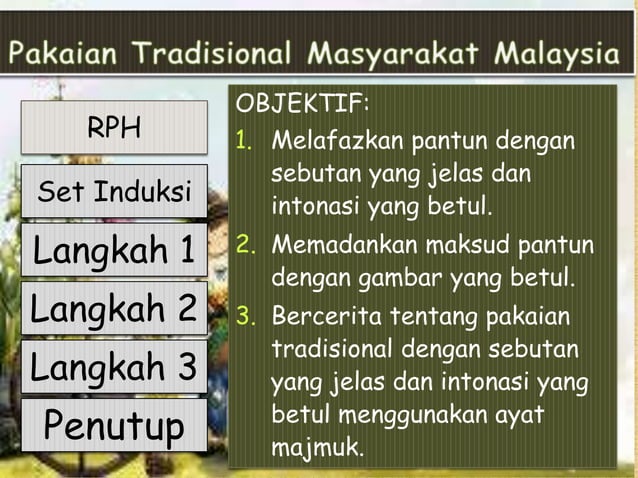 Pakaian Tradisional Masyarakat Malaysia

RPH

Set Induksi

Langkah 1

Langkah 2

Langkah 3

Penutup

OBJEKTIF:
1. Melafazkan pantun dengan sebutan yang jelas dan intonasi yang betul.
2. Memadankan maksud pantun dengan gambar yang betul.
3. Bercerita tentang pakaian tradisional dengan sebutan yang jelas dan intonasi yang betul menggunakan ayat majmuk.